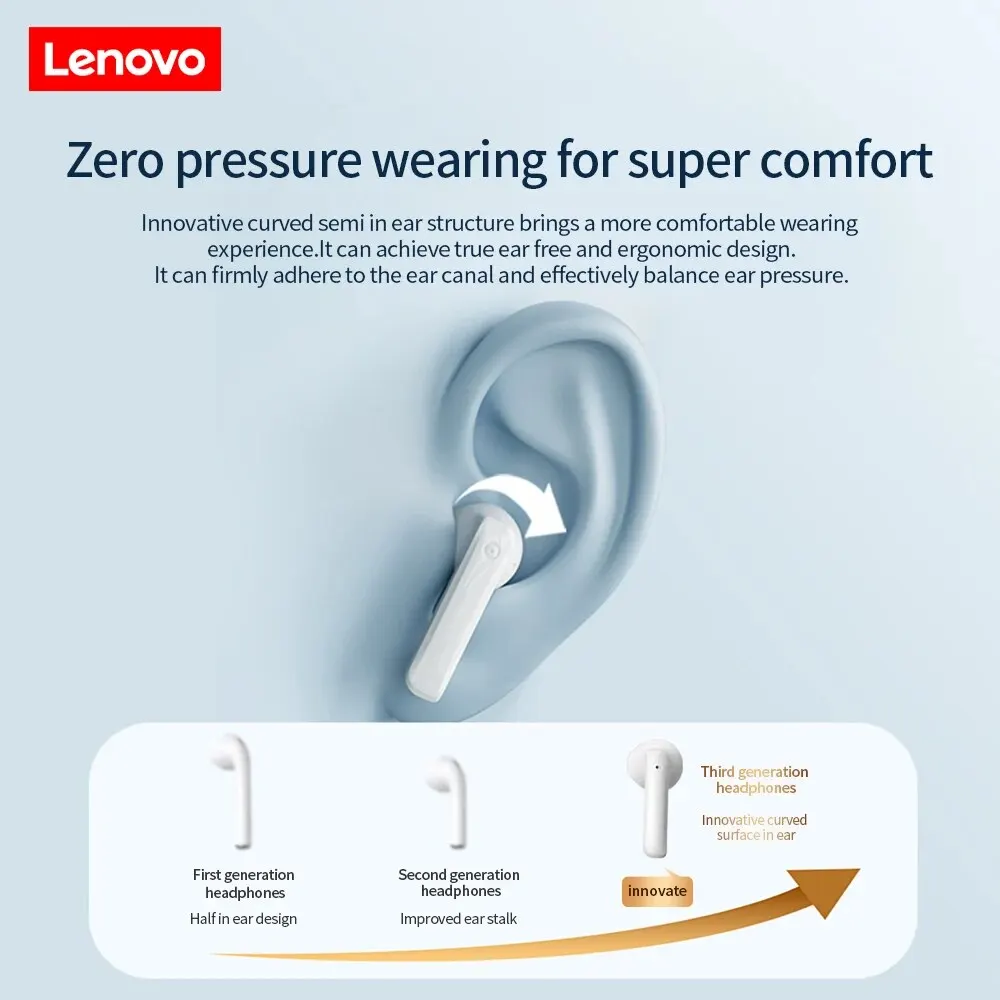 Lenovo

Zero pressure wearing for super comfort

Innovative curved semi in ear structure brings a more comfortable wearing experience.It can achieve true ear free and ergonomic design. It can firmly adhere to the ear canal and effectively balance ear pressure.

First generation headphones
Half in ear design

Second generation headphones
Improved ear stalk

Third generation headphones
Innovative curved surface in ear

innovate